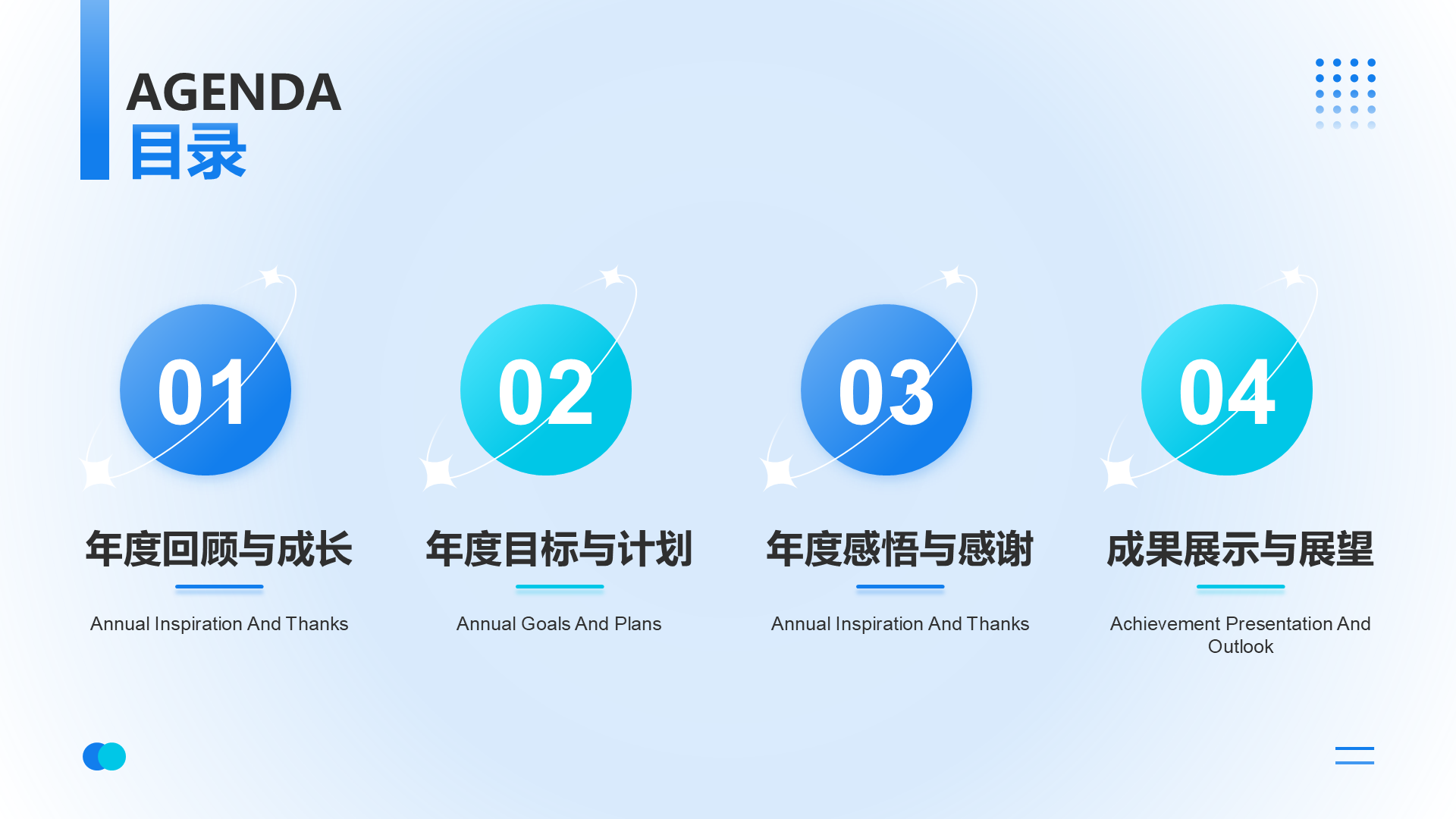 AGENDA
目录

01

年度回顾与成长

Annual Inspiration And Thanks

02

年度目标与计划

Annual Goals And Plans

03

年度感悟与感谢

Annual Inspiration And Thanks

04

成果展示与展望

Achievement Presentation And Outlook